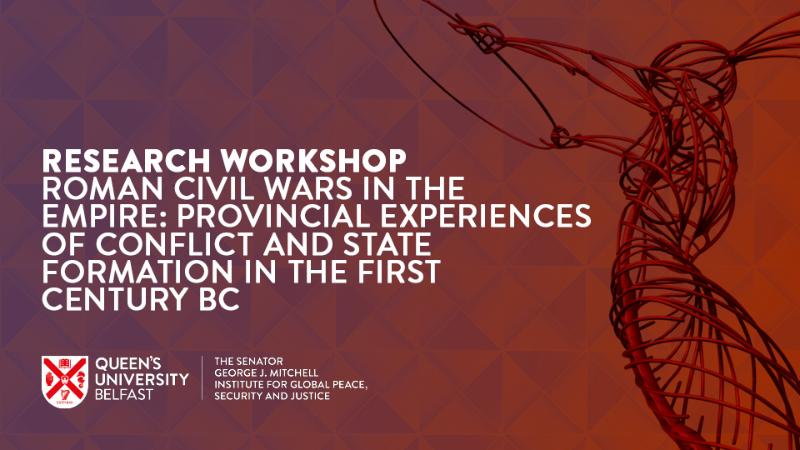 RESEARCH WORKSHOP
ROMAN CIVIL WARS IN THE EMPIRE: PROVINCIAL EXPERIENCES OF CONFLICT AND STATE FORMATION IN THE FIRST CENTURY BC

QUEEN'S UNIVERSITY BELFAST

THE SENATOR GEORGE J. MITCHELL INSTITUTE FOR GLOBAL PEACE, SECURITY AND JUSTICE